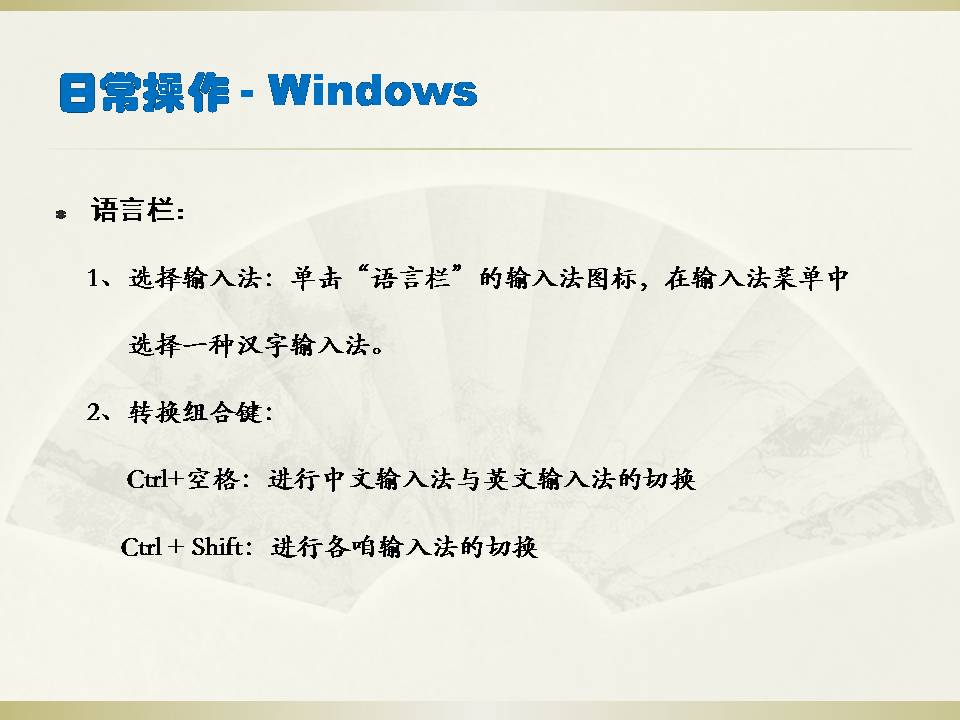 日常操作 - Windows

语言栏:

1、选择输入法：单击“语言栏”的输入法图标，在输入法菜单中选择一种汉字输入法。

2、转换组合键:

Ctrl+空格：进行中文输入法与英文输入法的切换

Ctrl + Shift：进行各咱输入法的切换